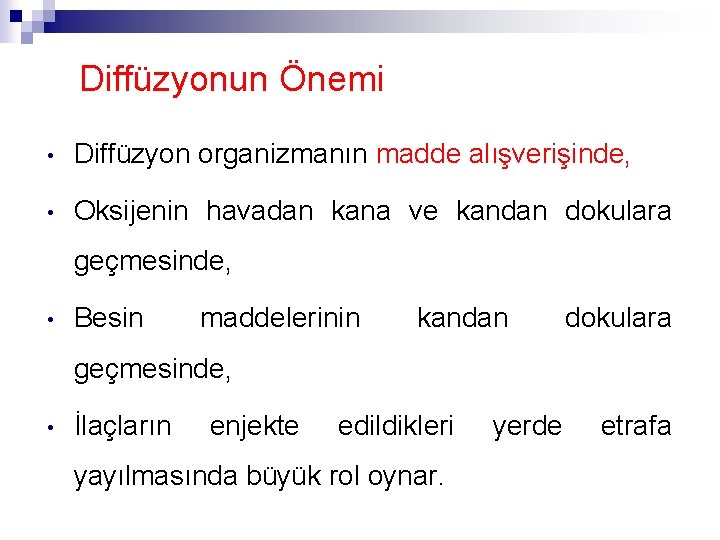 Diffüzyonun Önemi

• Diffüzyon organizmanın madde alışverişinde,

• Oksijenin havadan kana ve kandan dokulara geçmesinde,

• Besin maddelerinin kandan dokulara geçmesinde,

• İlaçların enjekte edildikleri yerde etrafa yayılmasında büyük rol oynar.